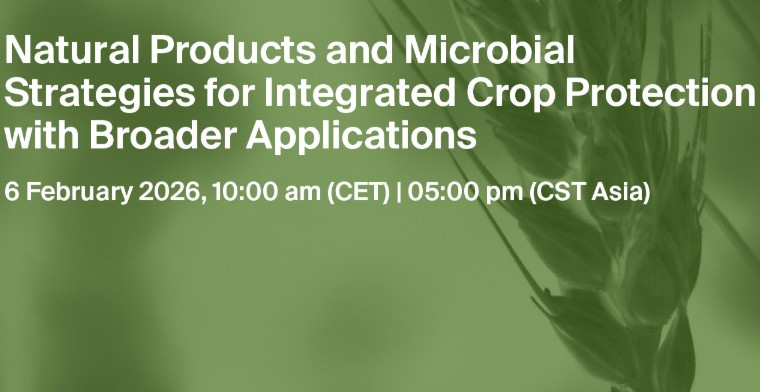 Natural Products and Microbial Strategies for Integrated Crop Protection with Broader Applications

6 February 2026, 10:00 am (CET) | 05:00 pm (CST Asia)